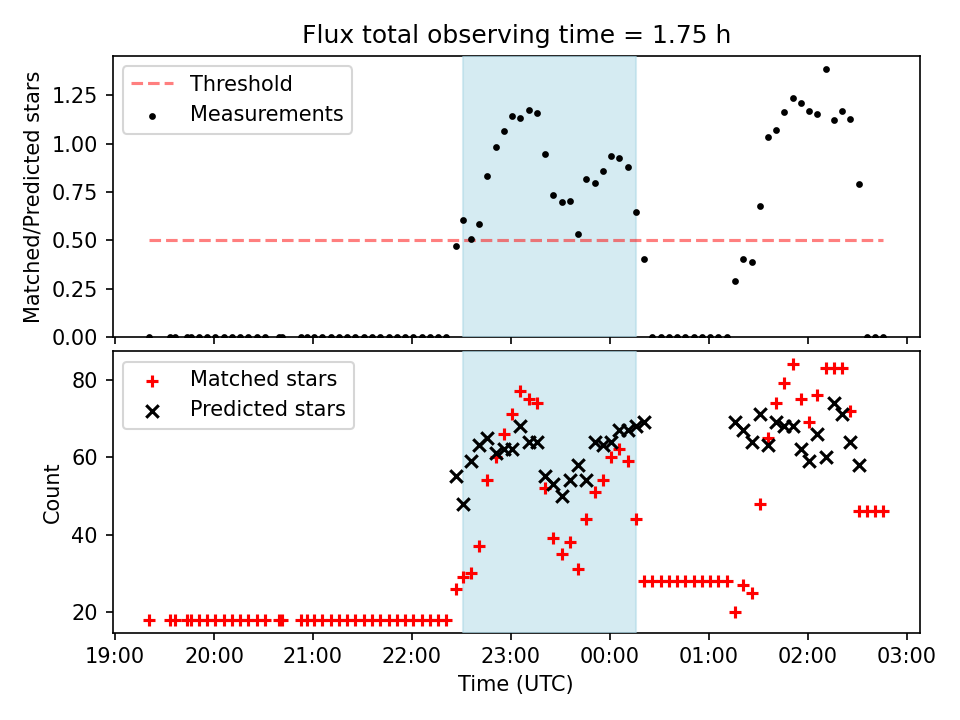 Flux total observing time = 1.75 h

Threshold
Measurements

Matched/Predicted stars

1.25
1.00
0.75
0.50
0.25
0.00

Matched stars
Predicted stars

Count

80
60
40
20

19:00 20:00 21:00 22:00 23:00 00:00 01:00 02:00 03:00

Time (UTC)